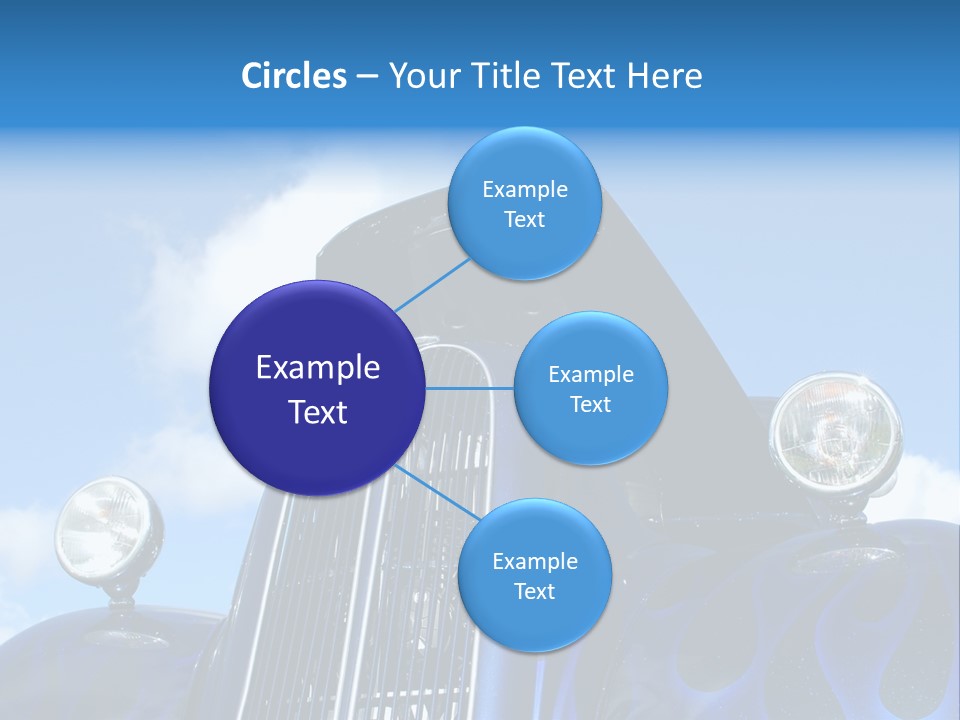 Circles – Your Title Text Here

Example Text

Example Text

Example Text

Example Text